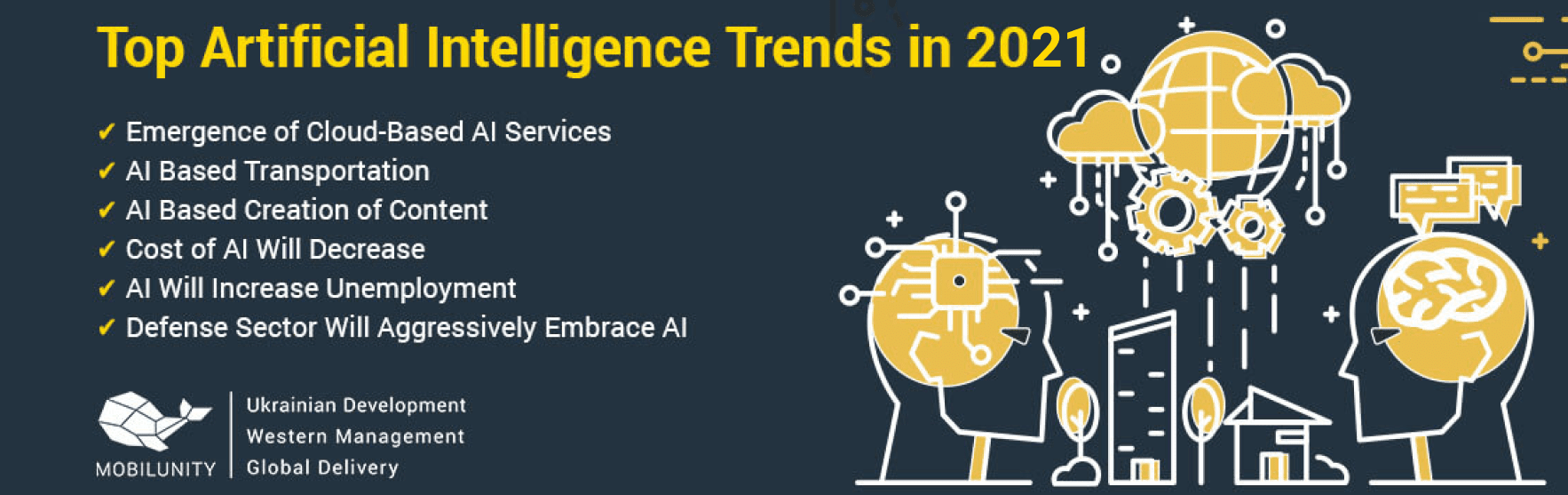 Top Artificial Intelligence Trends in 2021

✓ Emergence of Cloud-Based AI Services
✓ AI Based Transportation
✓ AI Based Creation of Content
✓ Cost of AI Will Decrease
✓ AI Will Increase Unemployment
✓ Defense Sector Will Aggressively Embrace AI

MOBILUNITY
Ukrainian Development
Western Management
Global Delivery